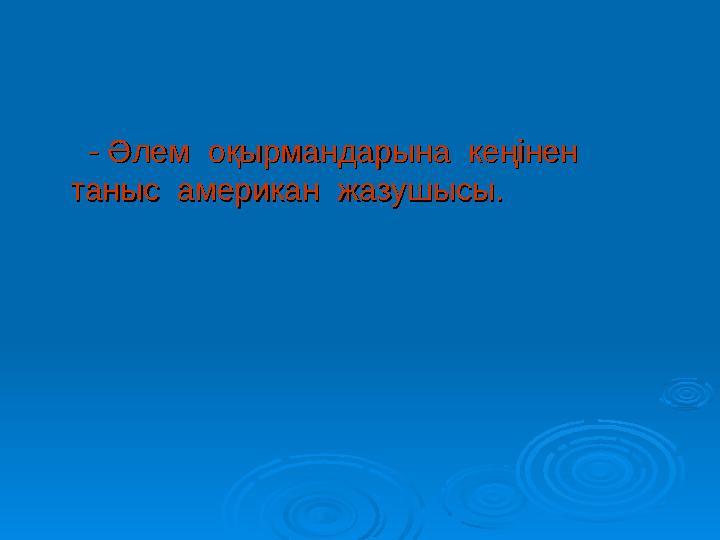 - Әлем оқырмандарына кеңінен таныс американ жазушысы.